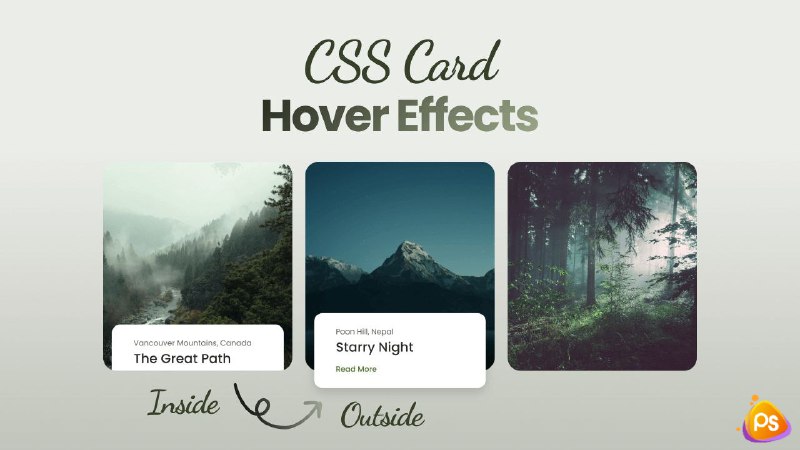 CSS Card
Hover Effects

Vancouver Mountains, Canada
The Great Path

Poon Hill, Nepal
Starry Night
Read More

Inside
Outside

PS